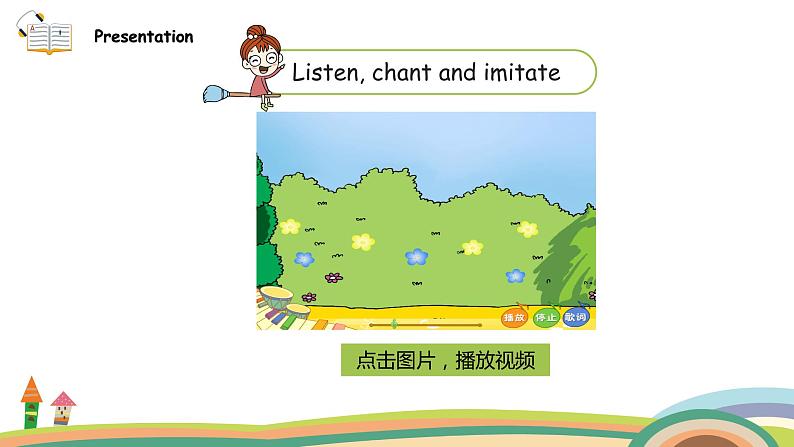 Presentation

Listen, chant and imitate

播放 停止 歌词

点击图片，播放视频